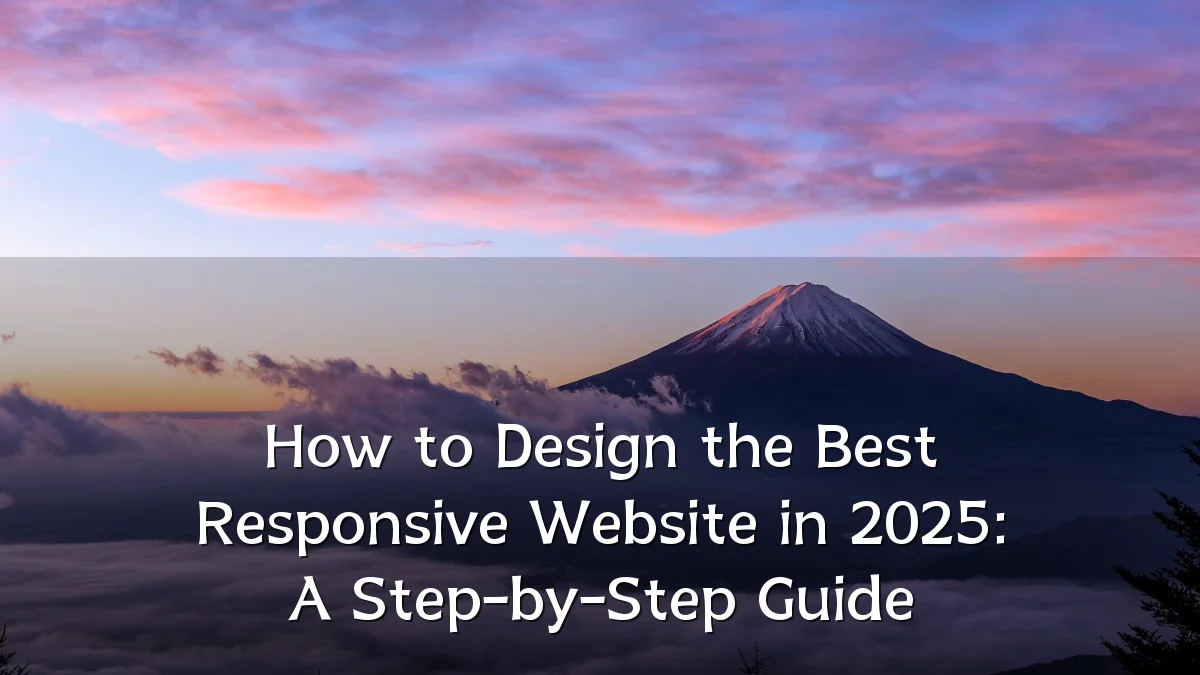 How to Design the Best Responsive Website in 2025: A Step-by-Step Guide